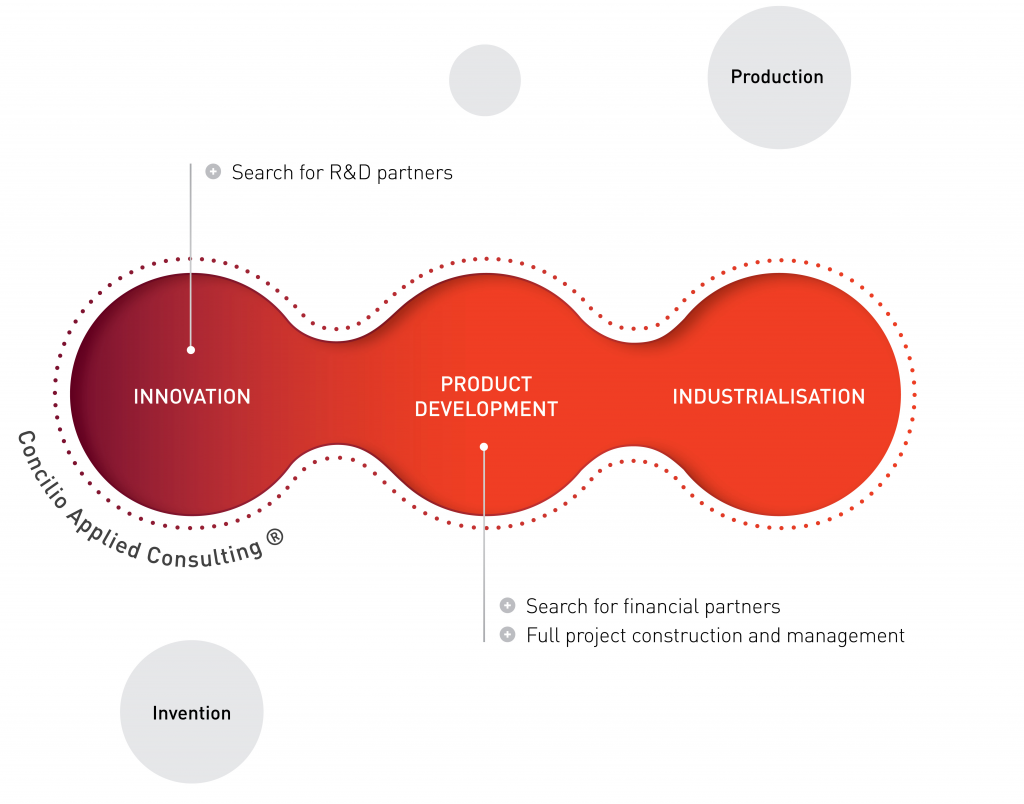 Production

Search for R&D partners

INNOVATION

PRODUCT DEVELOPMENT

INDUSTRIALISATION

Concilio Applied Consulting ®

Search for financial partners

Full project construction and management

Invention